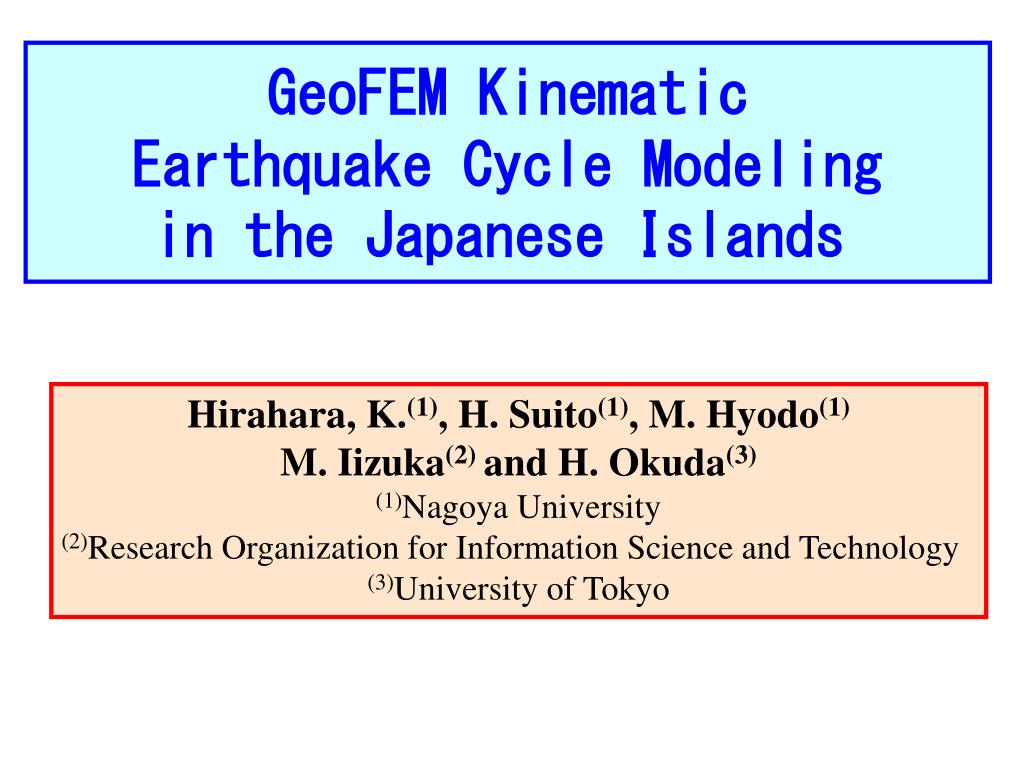 GeoFEM Kinematic Earthquake Cycle Modeling in the Japanese Islands

Hirahara, K.$^{(1)}$, H. Suito$^{(1)}$, M. Hyodo$^{(1)}$
M. Iizuka$^{(2)}$ and H. Okuda$^{(3)}$
$^{(1)}$Nagoya University
$^{(2)}$Research Organization for Information Science and Technology
$^{(3)}$University of Tokyo